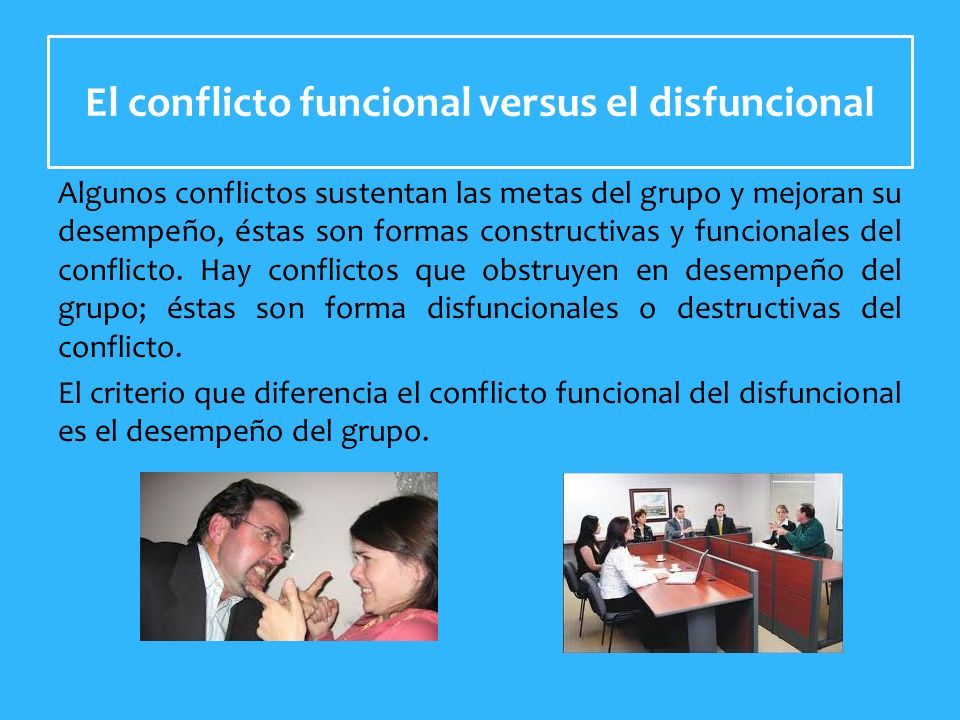 El conflicto funcional versus el disfuncional

Algunos conflictos sustentan las metas del grupo y mejoran su desempeño, éstas son formas constructivas y funcionales del conflicto. Hay conflictos que obstruyen en desempeño del grupo; éstas son forma disfuncionales o destructivas del conflicto.

El criterio que diferencia el conflicto funcional del disfuncional es el desempeño del grupo.